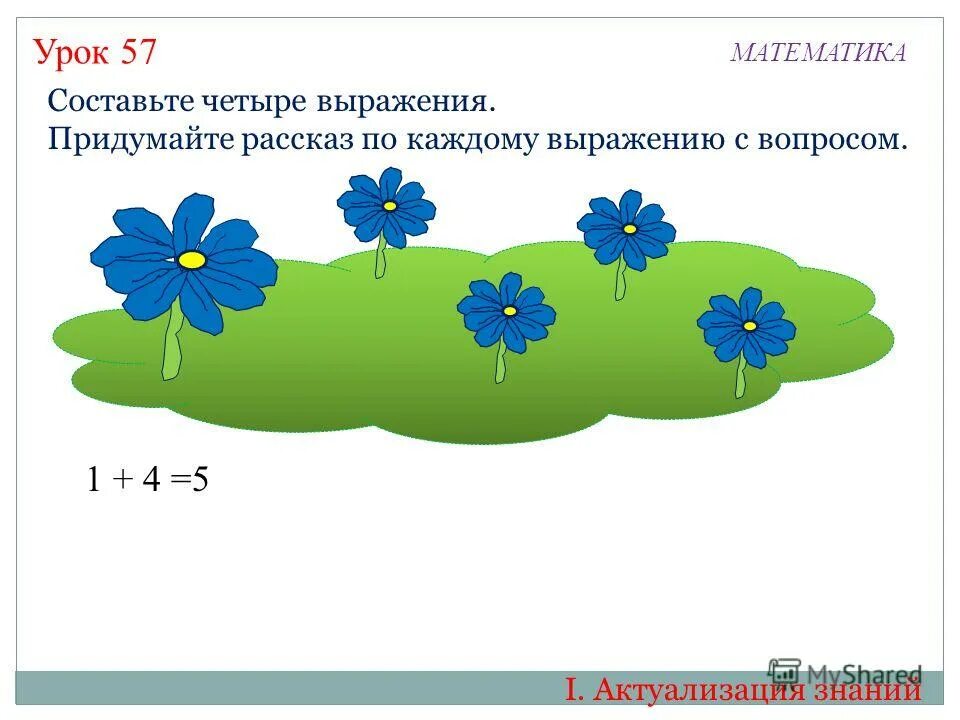 Урок 57

МАТЕМАТИКА

Составьте четыре выражения.
Придумайте рассказ по каждому выражению с вопросом.

$1 + 4 = 5$

MyShared

I. Актуализация знаний